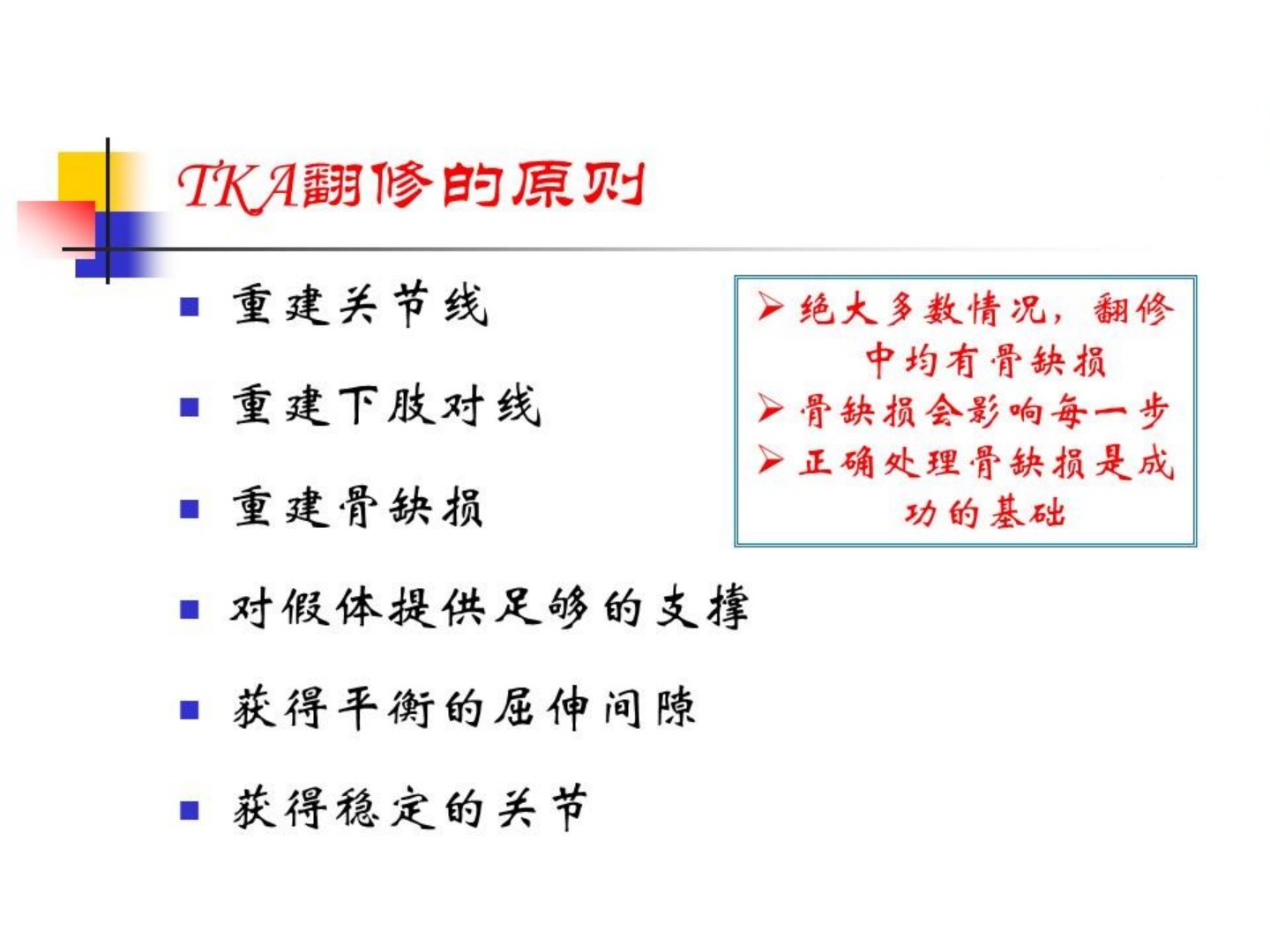 TKA翻修的原则

■ 重建关节线

■ 重建下肢对线

■ 重建骨缺损

■ 对假体提供足够的支撑

■ 获得平衡的屈伸间隙

■ 获得稳定的关节

➢ 绝大多数情况，翻修中均有骨缺损
➢ 骨缺损会影响每一步
➢ 正确处理骨缺损是成功的基础